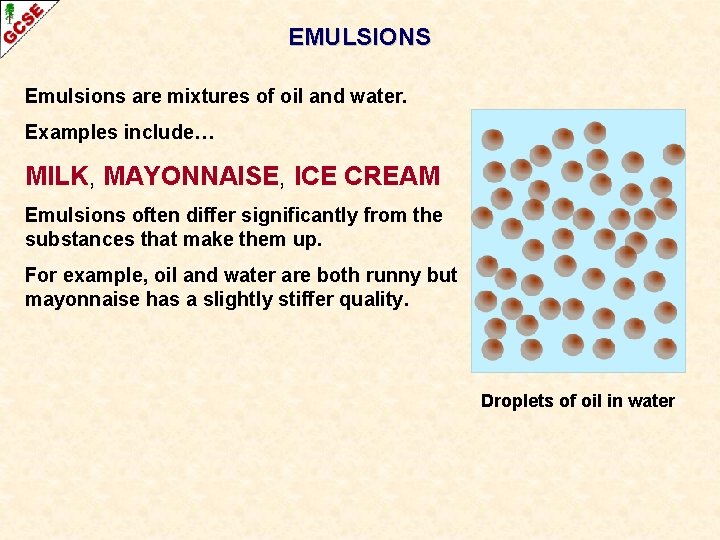 GCSE

EMULSIONS

Emulsions are mixtures of oil and water.

Examples include…

MILK, MAYONNAISE, ICE CREAM

Emulsions often differ significantly from the substances that make them up.

For example, oil and water are both runny but mayonnaise has a slightly stiffer quality.

Droplets of oil in water